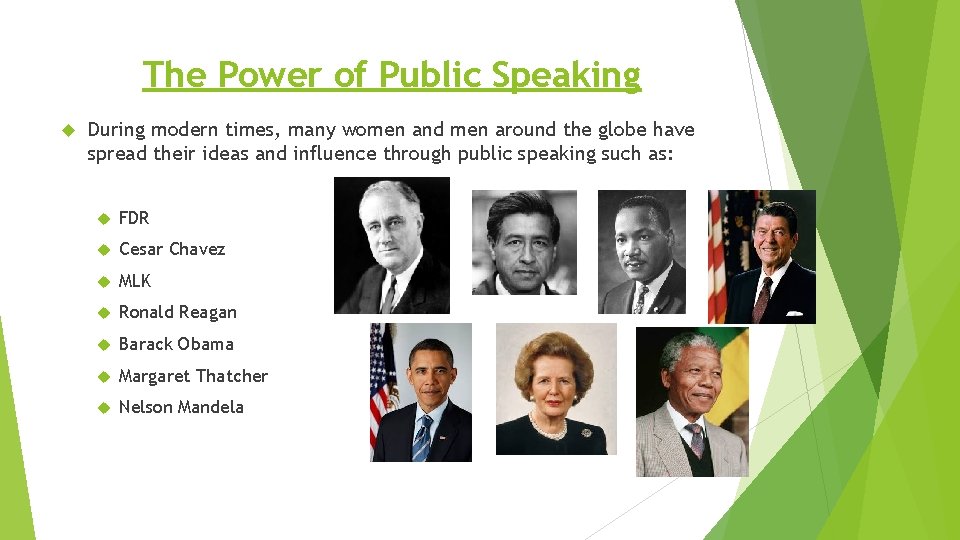 The Power of Public Speaking

During modern times, many women and men around the globe have spread their ideas and influence through public speaking such as:

FDR

Cesar Chavez

MLK

Ronald Reagan

Barack Obama

Margaret Thatcher

Nelson Mandela